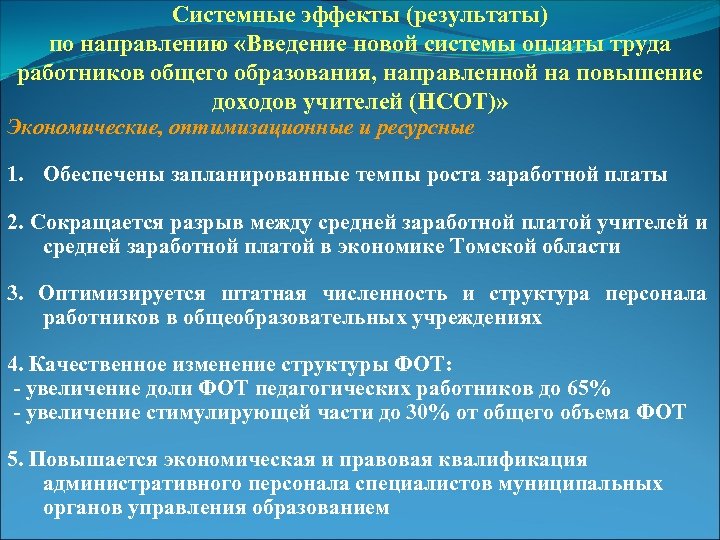 Системные эффекты (результаты)
по направлению «Введение новой системы оплаты труда работников общего образования, направленной на повышение доходов учителей (НСОТ)»

Экономические, оптимизационные и ресурсные

1. Обеспечены запланированные темпы роста заработной платы

2. Сокращается разрыв между средней заработной платой учителей и средней заработной платой в экономике Томской области

3. Оптимизируется штатная численность и структура персонала работников в общеобразовательных учреждениях

4. Качественное изменение структуры ФОТ:
- увеличение доли ФОТ педагогических работников до 65%
- увеличение стимулирующей части до 30% от общего объема ФОТ

5. Повышается экономическая и правовая квалификация административного персонала специалистов муниципальных органов управления образованием